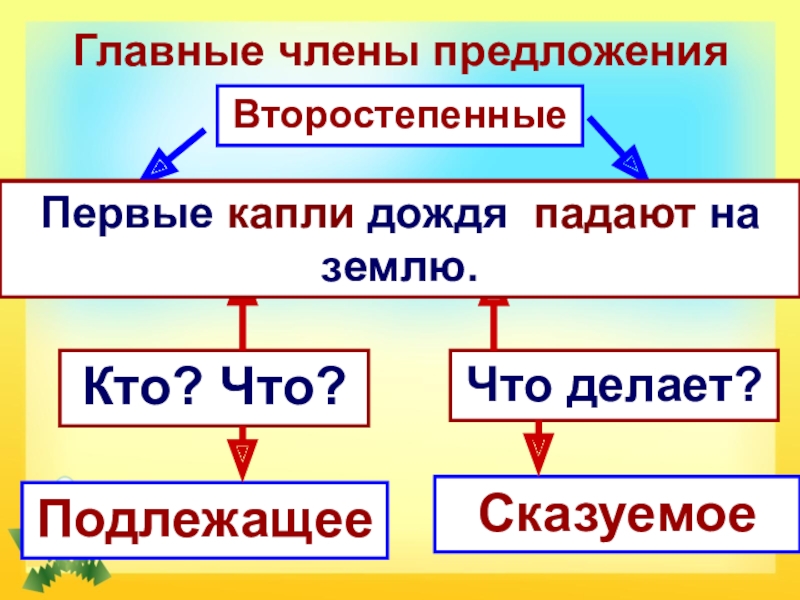 Главные члены предложения

Второстепенные

Первые капли дождя падают на землю.

Кто? Что?

Что делает?

Подлежащее

Сказуемое